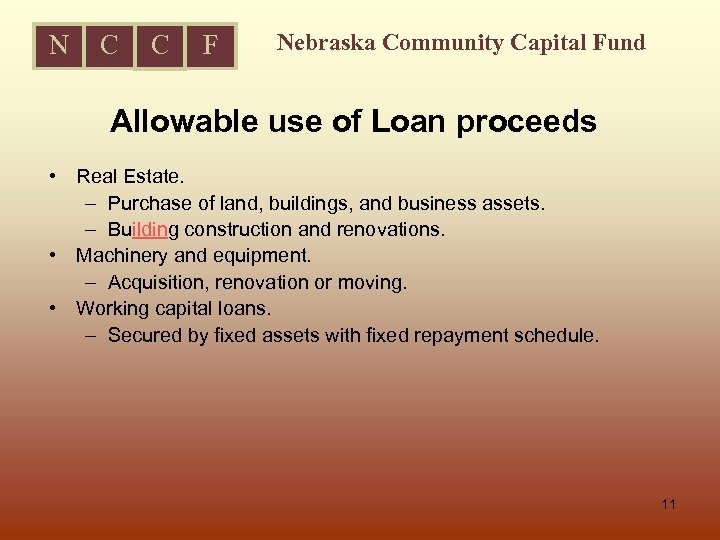 N C C F Nebraska Community Capital Fund

Allowable use of Loan proceeds

• Real Estate.
– Purchase of land, buildings, and business assets.
– Building construction and renovations.
• Machinery and equipment.
– Acquisition, renovation or moving.
• Working capital loans.
– Secured by fixed assets with fixed repayment schedule.

11